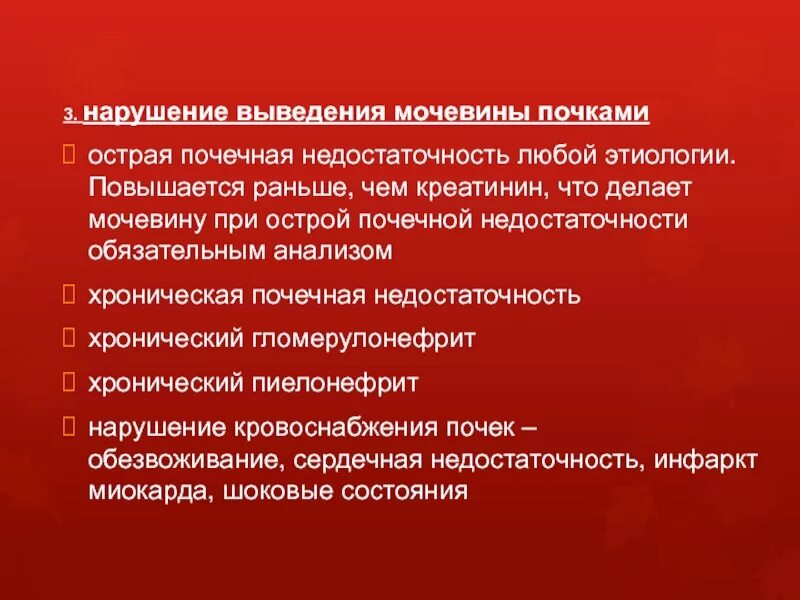 3. нарушение выведения мочевины почками

острая почечная недостаточность любой этиологии. Повышается раньше, чем креатинин, что делает мочевину при острой почечной недостаточности обязательным анализом

хроническая почечная недостаточность

хронический гломерулонефрит

хронический пиелонефрит

нарушение кровоснабжения почек – обезвоживание, сердечная недостаточность, инфаркт миокарда, шоковые состояния